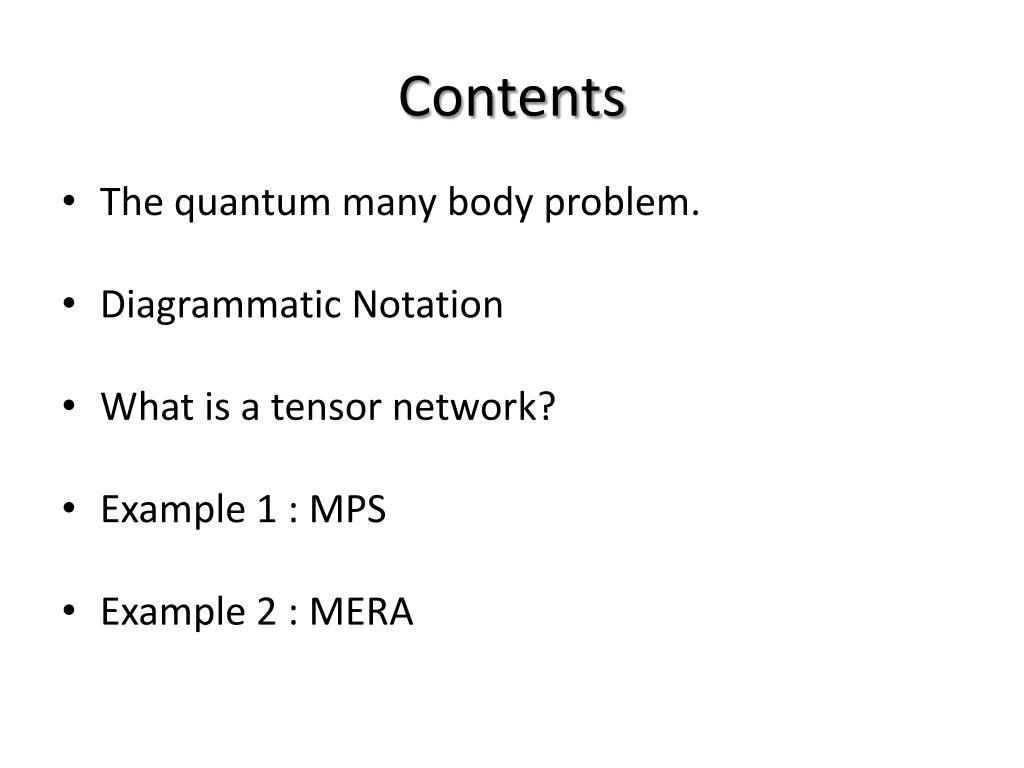 Contents

• The quantum many body problem.

• Diagrammatic Notation

• What is a tensor network?

• Example 1 : MPS

• Example 2 : MERA